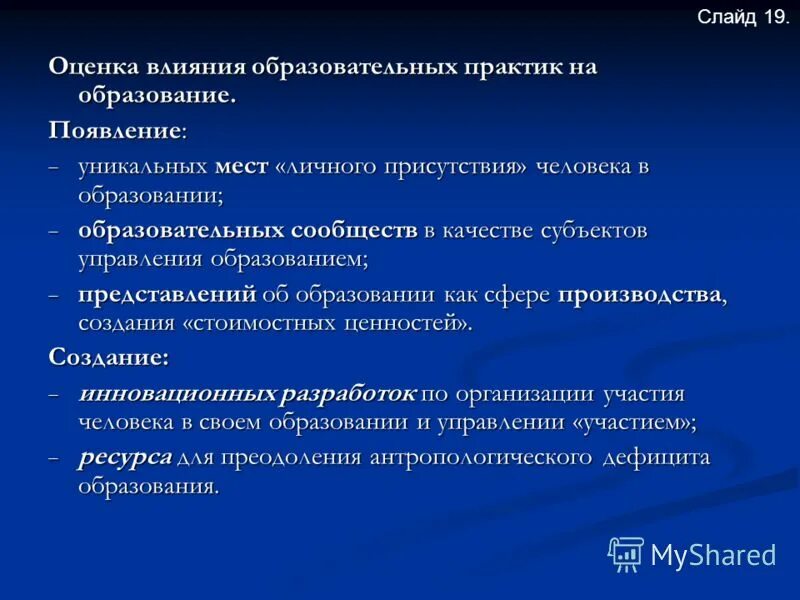 Слайд 19.

Оценка влияния образовательных практик на образование.

Появление:

– уникальных мест «личного присутствия» человека в образовании;

– образовательных сообществ в качестве субъектов управления образованием;

– представлений об образовании как сфере производства, создания «стоимостных ценностей».

Создание:

– инновационных разработок по организации участия человека в своем образовании и управлении «участием»;

– ресурса для преодоления антропологического дефицита образования.

MyShared